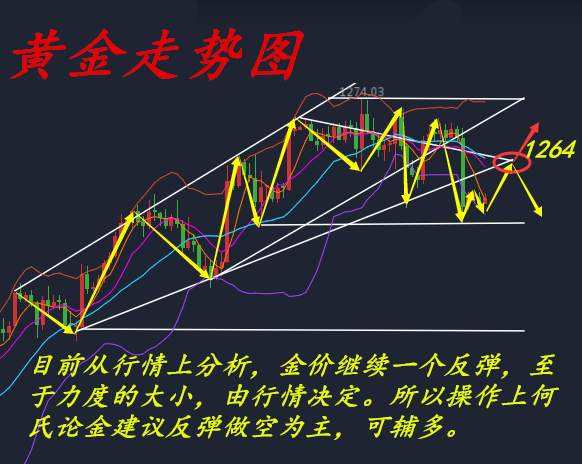 黄金走势图

1274.03

1264

目前从行情上分析，金价继续一个反弹，至于力度的大小，由行情决定。所以操作上何氏论金建议反弹做空为主，可辅多。